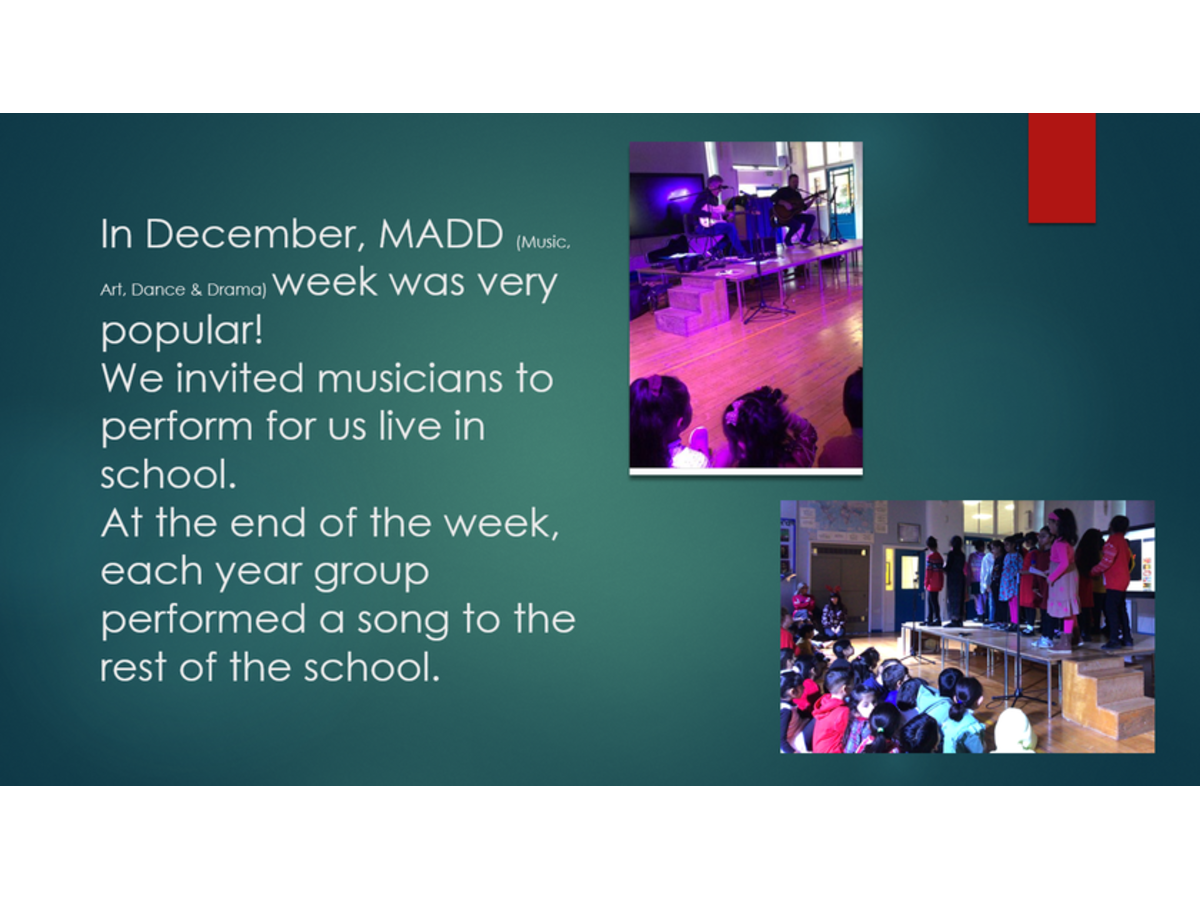 In December, MADD (Music, Art, Dance & Drama) week was very popular!
We invited musicians to perform for us live in school.
At the end of the week, each year group performed a song to the rest of the school.